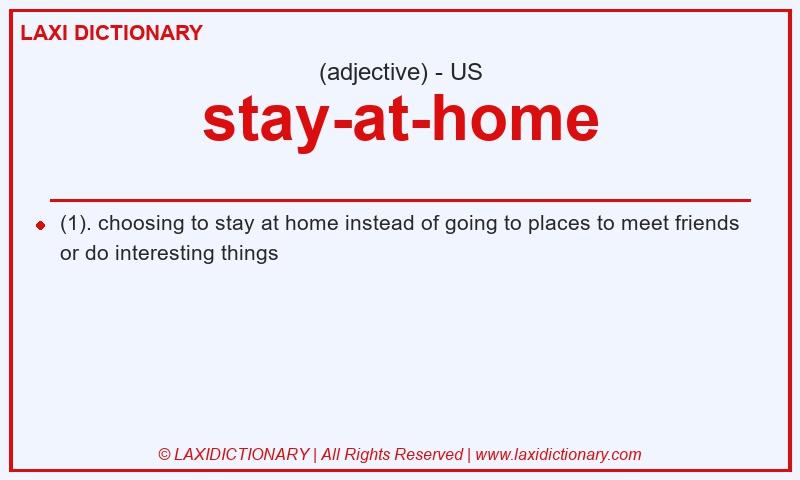 LAXI DICTIONARY

(adjective) - US

stay-at-home

(1). choosing to stay at home instead of going to places to meet friends or do interesting things

© LAXIDICTIONARY | All Rights Reserved | www.laxidictionary.com